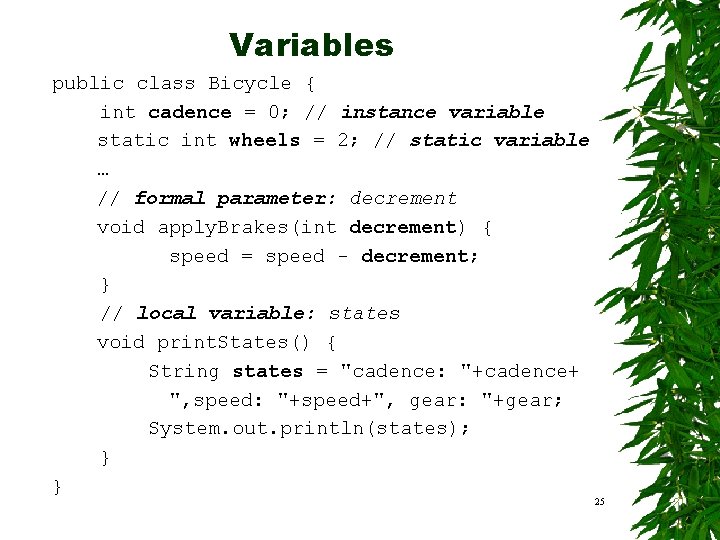 Variables

public class Bicycle {
    int cadence = 0; // instance variable
    static int wheels = 2; // static variable
    …
    // formal parameter: decrement
    void applyBrakes(int decrement) {
        speed = speed - decrement;
    }
    // local variable: states
    void printStates() {
        String states = "cadence: "+cadence+
         ",speed: "+speed+", gear: "+gear;
        System.out.println(states);
    }
}

25